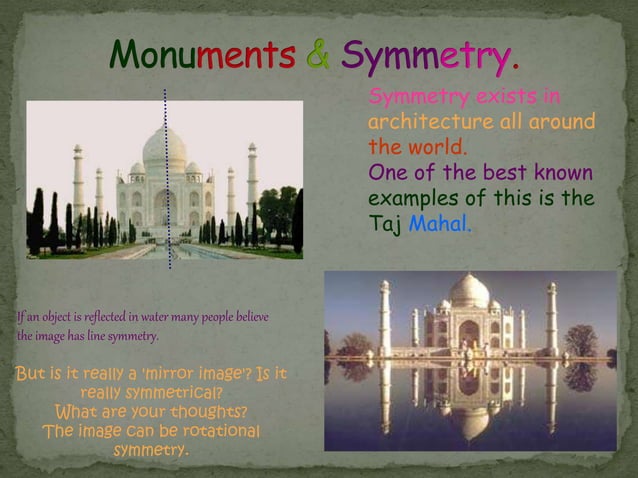 Monuments & Symmetry.

Symmetry exists in architecture all around the world.
One of the best known examples of this is the Taj Mahal.

If an object is reflected in water many people believe the image has line symmetry.

But is it really a 'mirror image'? Is it really symmetrical?
What are your thoughts?
The image can be rotational symmetry.